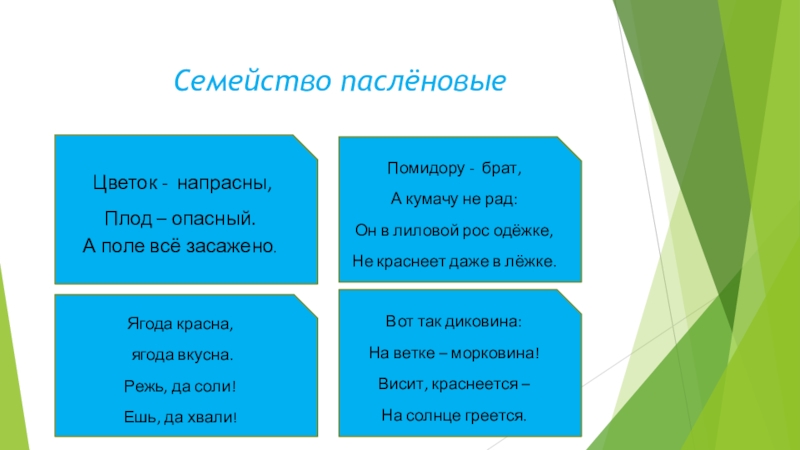 Семейство паслёновые

Цветок - напрасны,
Плод – опасный.
А поле всё засажено.

Помидору - брат,
А кумачу не рад:
Он в лиловой рос одёжке,
Не краснеет даже в лёжке.

Ягода красна,
ягода вкусна.
Режь, да соли!
Ешь, да хвали!

Вот так диковина:
На ветке – морковина!
Висит, краснеется –
На солнце греется.